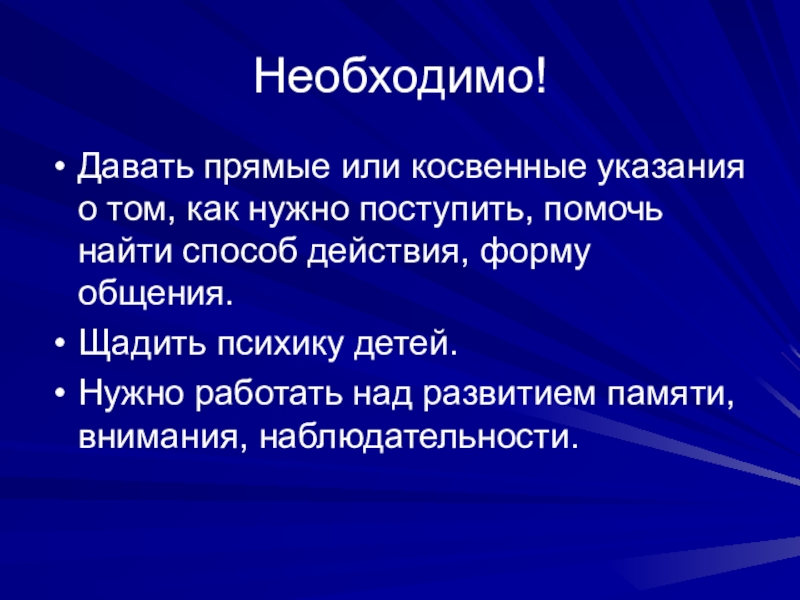 Необходимо!

• Давать прямые или косвенные указания о том, как нужно поступить, помочь найти способ действия, форму общения.
• Щадить психику детей.
• Нужно работать над развитием памяти, внимания, наблюдательности.